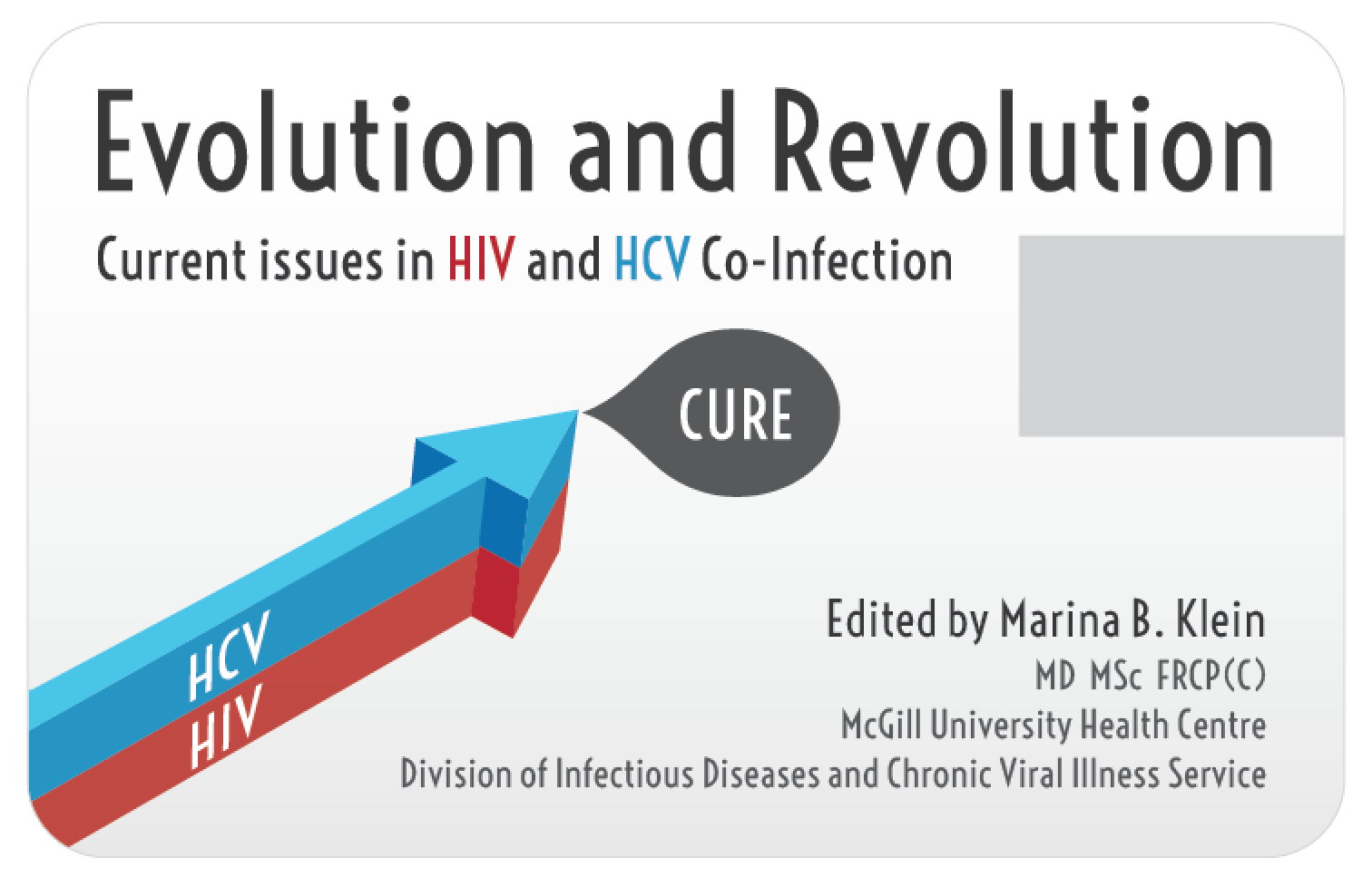 Evolution and Revolution

Current issues in HIV and HCV Co-Infection

CURE

HCV
HIV

Edited by Marina B. Klein
MD MSc FRCP(C)
McGill University Health Centre
Division of Infectious Diseases and Chronic Viral Illness Service